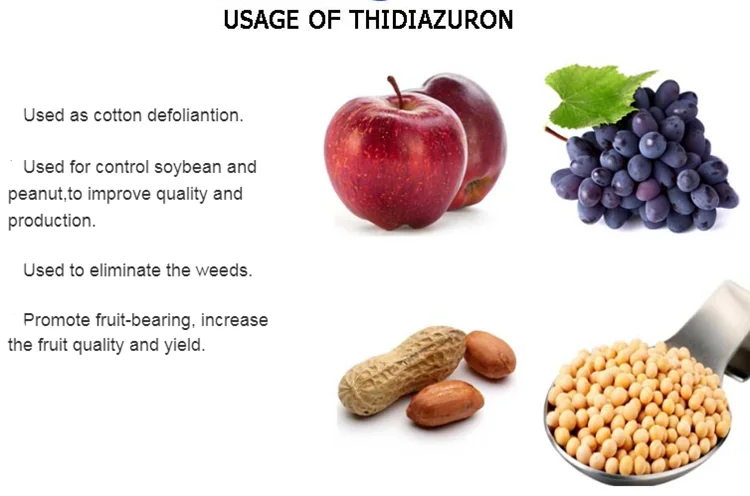 USAGE OF THIDIAZURON

Used as cotton defoliantion.

Used for control soybean and peanut,to improve quality and production.

Used to eliminate the weeds.

Promote fruit-bearing, increase the fruit quality and yield.